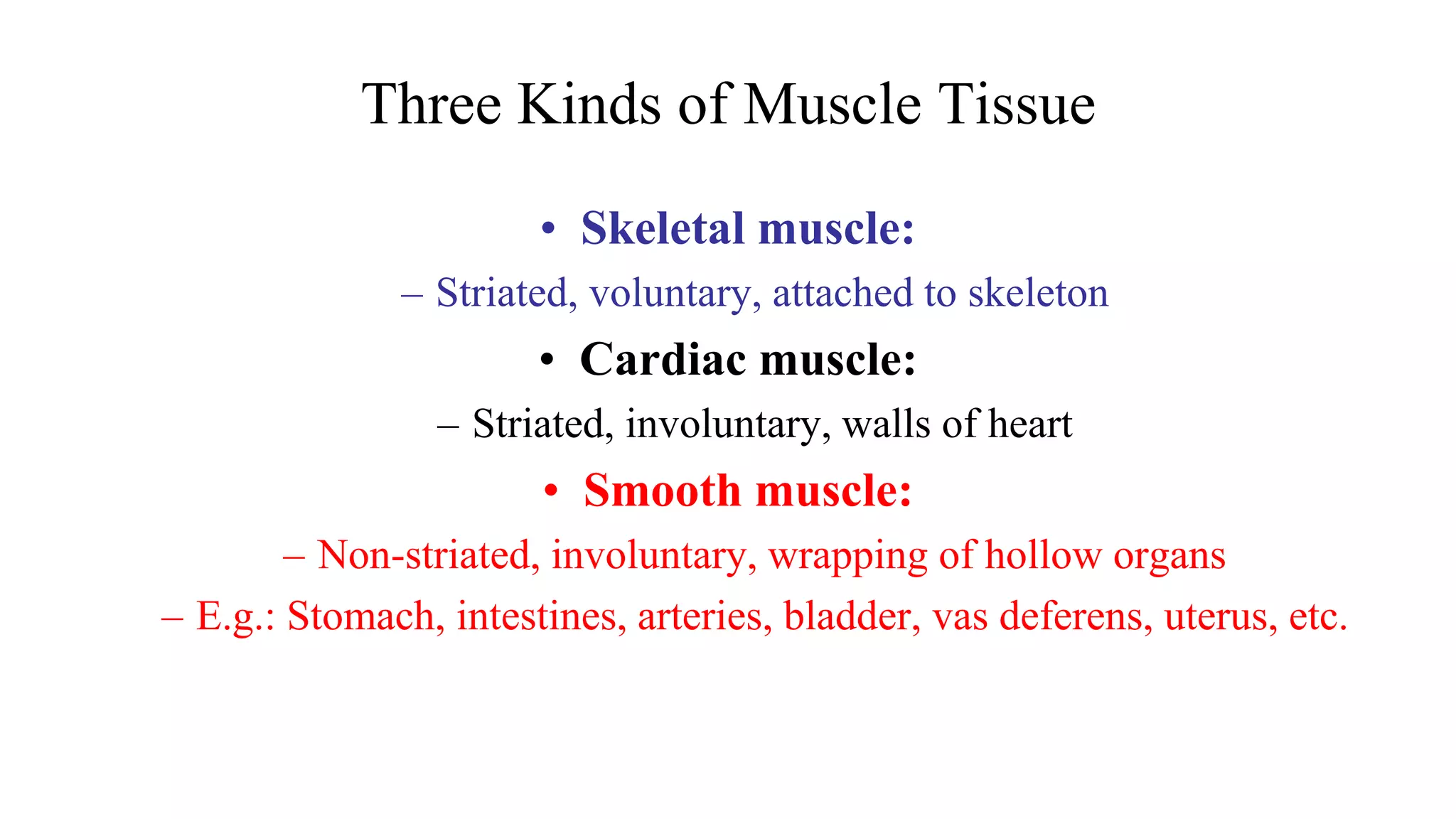 Three Kinds of Muscle Tissue

• Skeletal muscle:
– Striated, voluntary, attached to skeleton
• Cardiac muscle:
– Striated, involuntary, walls of heart
• Smooth muscle:
– Non-striated, involuntary, wrapping of hollow organs
– E.g.: Stomach, intestines, arteries, bladder, vas deferens, uterus, etc.